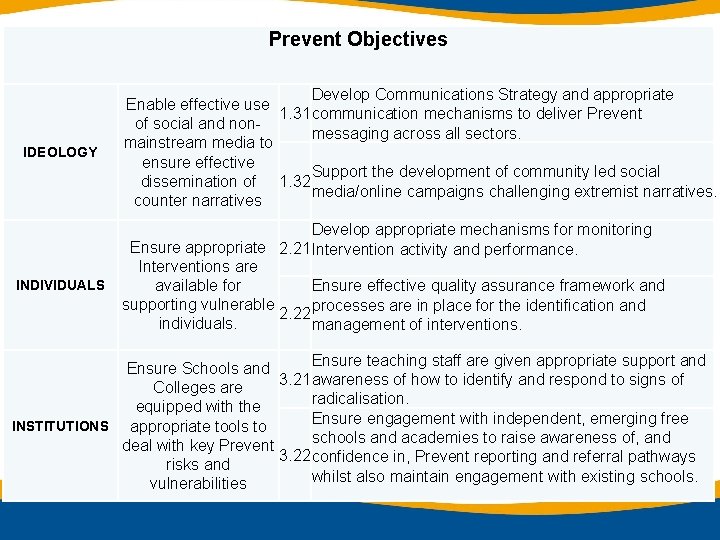 Prevent Objectives

| | | | |
|---|---|---|---|
| IDEOLOGY | Enable effective use of social and non-mainstream media to ensure effective dissemination of counter narratives | 1.31 | Develop Communications Strategy and appropriate communication mechanisms to deliver Prevent messaging across all sectors. |
| | | 1.32 | Support the development of community led social media/online campaigns challenging extremist narratives. |
| INDIVIDUALS | Ensure appropriate Interventions are available for supporting vulnerable individuals. | 2.21 | Develop appropriate mechanisms for monitoring Intervention activity and performance. |
| | | 2.22 | Ensure effective quality assurance framework and processes are in place for the identification and management of interventions. |
| INSTITUTIONS | Ensure Schools and Colleges are equipped with the appropriate tools to deal with key Prevent risks and vulnerabilities | 3.21 | Ensure teaching staff are given appropriate support and awareness of how to identify and respond to signs of radicalisation. |
| | | 3.22 | Ensure engagement with independent, emerging free schools and academies to raise awareness of, and confidence in, Prevent reporting and referral pathways whilst also maintain engagement with existing schools. |